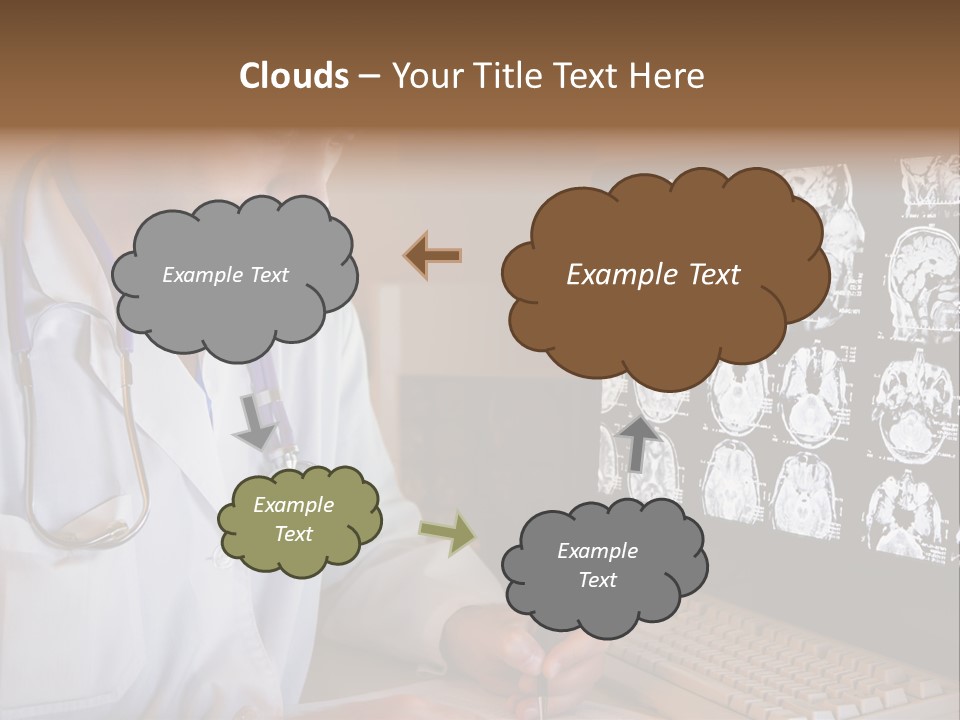 Clouds – Your Title Text Here

Example Text

Example Text

Example Text

Example Text